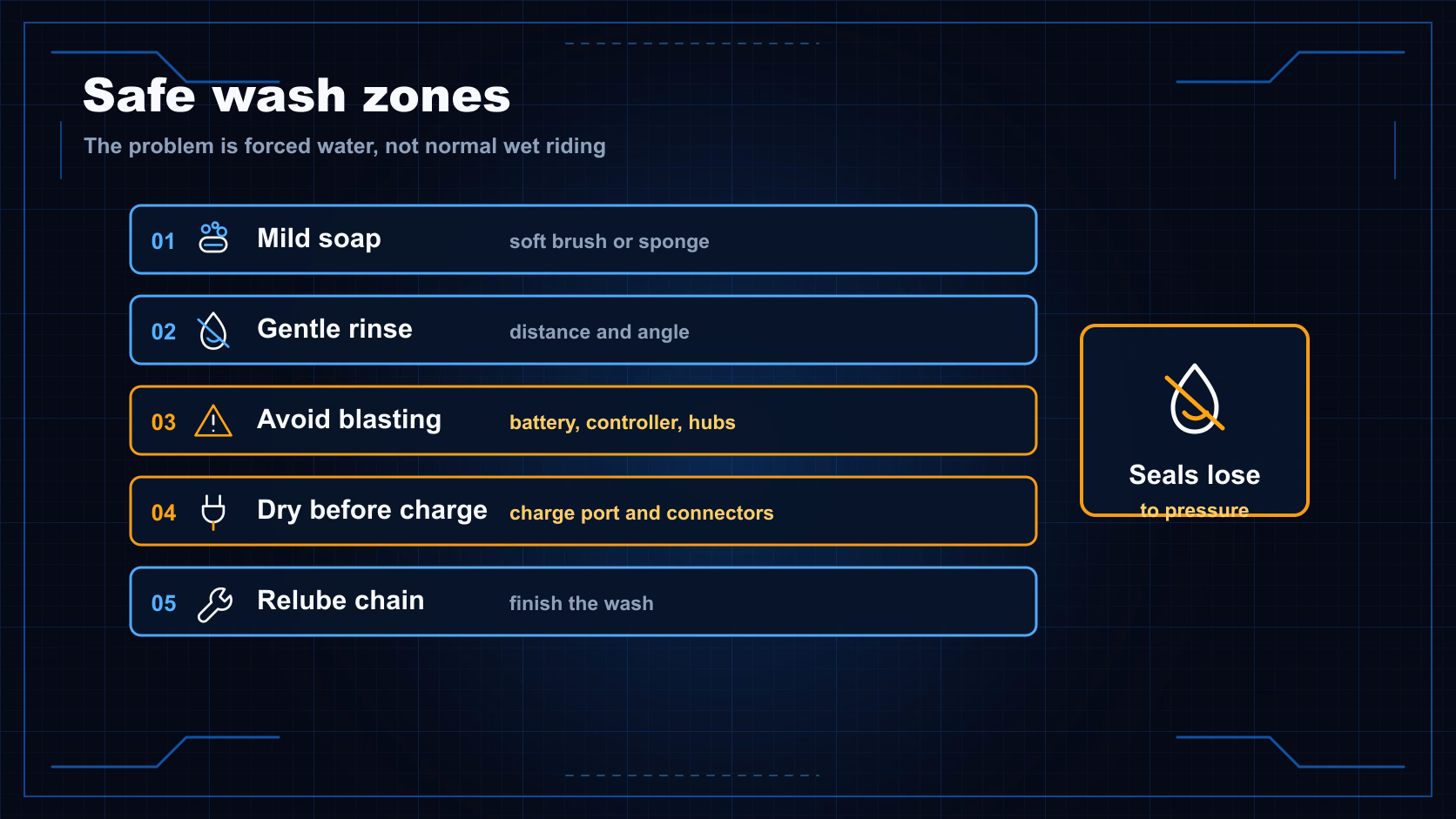 Safe wash zones

The problem is forced water, not normal wet riding

01 Mild soap soft brush or sponge

02 Gentle rinse distance and angle

03 Avoid blasting battery, controller, hubs

04 Dry before charge charge port and connectors

05 Relube chain finish the wash

Seals lose to pressure